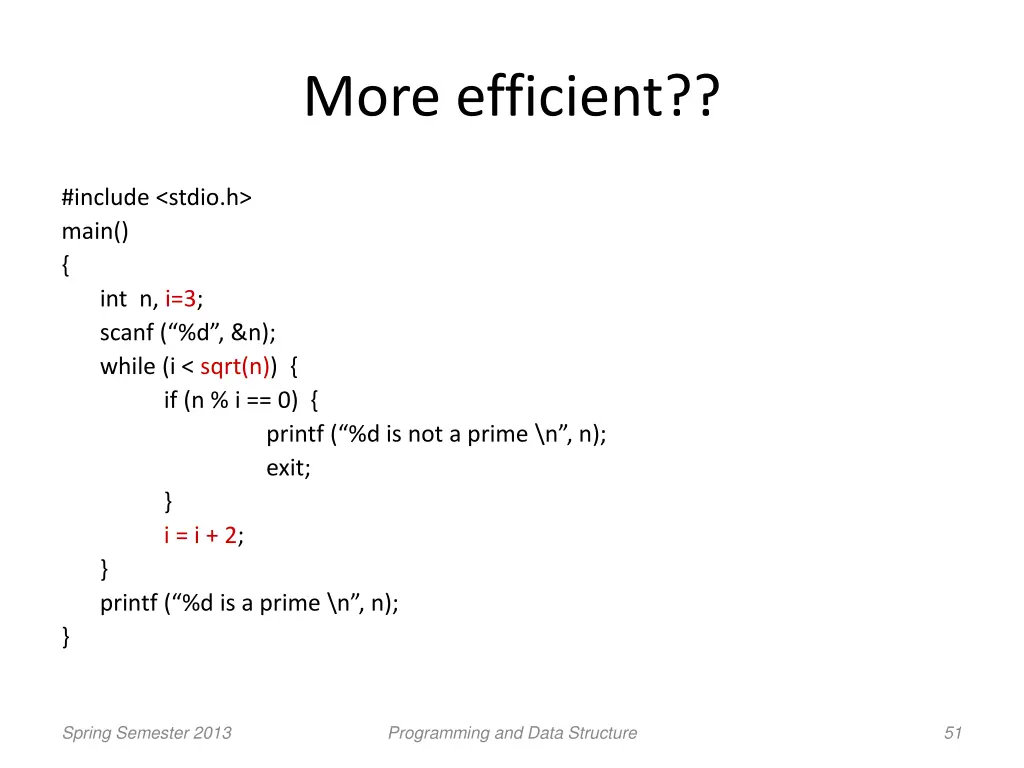 More efficient??

#include <stdio.h>
main()
{
int n, i=3;
scanf (“%d”, &n);
while (i < sqrt(n)) {
if (n % i == 0) {
printf (“%d is not a prime \n”, n);
exit;
}
i = i + 2;
}
printf (“%d is a prime \n”, n);
}

Spring Semester 2013

Programming and Data Structure

51